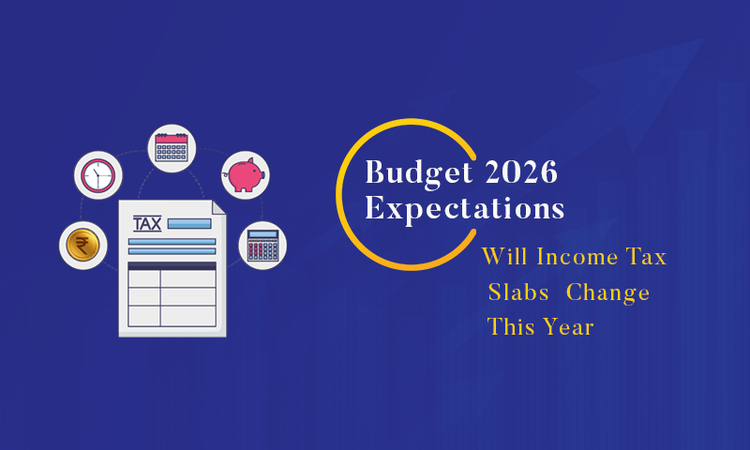 TAX

₹

Budget 2026 Expectations

Will Income Tax Slabs Change This Year